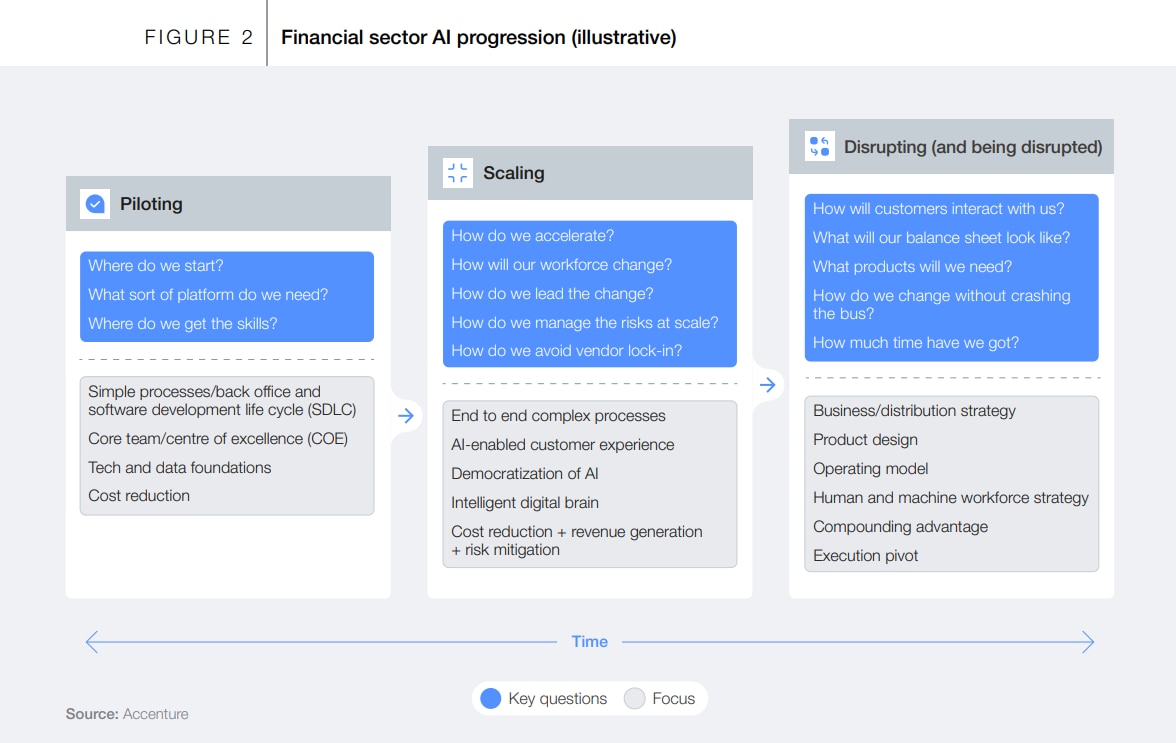 FIGURE 2 Financial sector AI progression (illustrative)

Piloting

Where do we start?
What sort of platform do we need?
Where do we get the skills?

Simple processes/back office and software development life cycle (SDLC)
Core team/centre of excellence (COE)
Tech and data foundations
Cost reduction

Scaling

How do we accelerate?
How will our workforce change?
How do we lead the change?
How do we manage the risks at scale?
How do we avoid vendor lock-in?

End to end complex processes
AI-enabled customer experience
Democratization of AI
Intelligent digital brain
Cost reduction + revenue generation + risk mitigation

Disrupting (and being disrupted)

How will customers interact with us?
What will our balance sheet look like?
What products will we need?
How do we change without crashing the bus?
How much time have we got?

Business/distribution strategy
Product design
Operating model
Human and machine workforce strategy
Compounding advantage
Execution pivot

Time

Key questions Focus

Source: Accenture